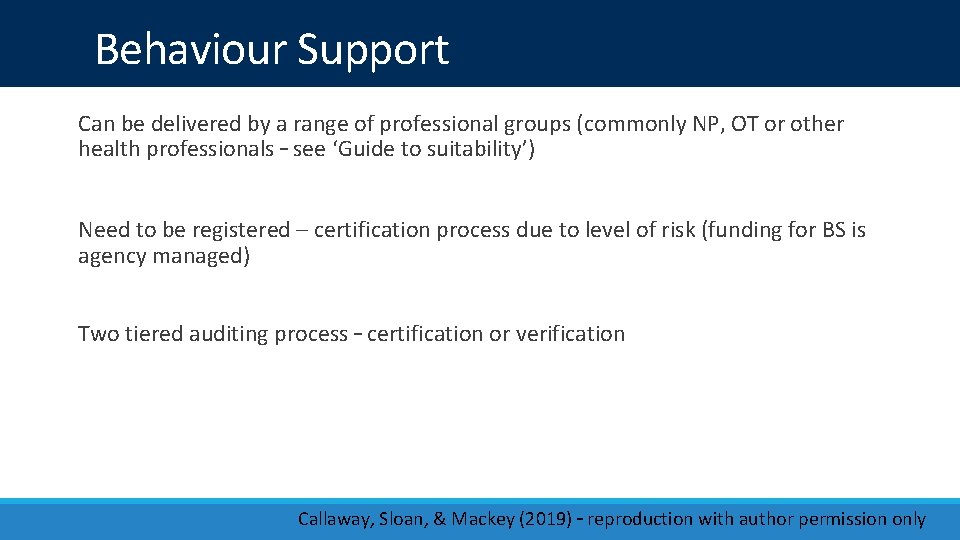 Behaviour Support

Can be delivered by a range of professional groups (commonly NP, OT or other health professionals – see ‘Guide to suitability’)

Need to be registered – certification process due to level of risk (funding for BS is agency managed)

Two tiered auditing process – certification or verification

Callaway, Sloan, & Mackey (2019) – reproduction with author permission only